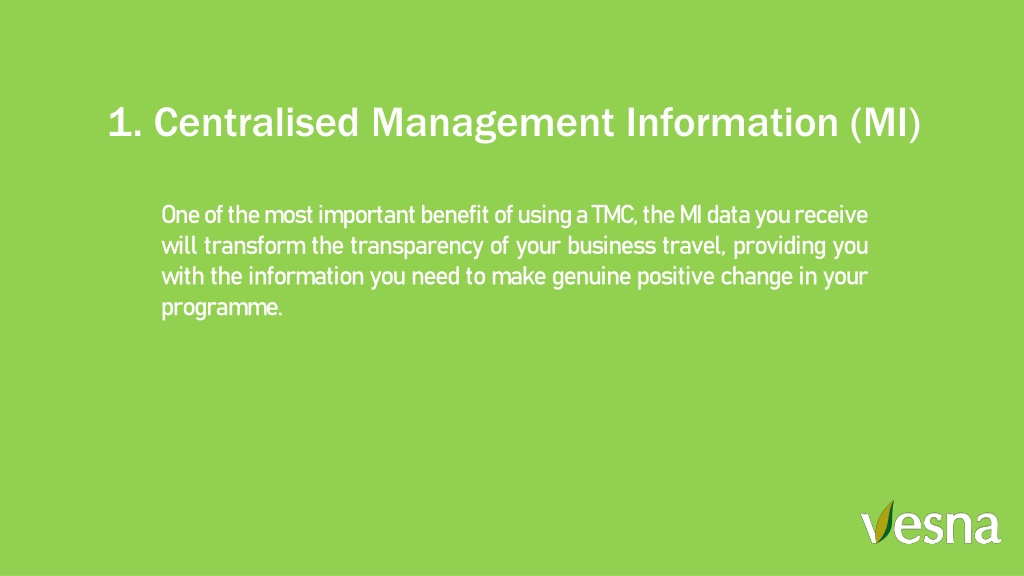 1. Centralised Management Information (MI)

One of the most important benefit of using a TMC, the MI data you receive will transform the transparency of your business travel, providing you with the information you need to make genuine positive change in your programme.

vesna